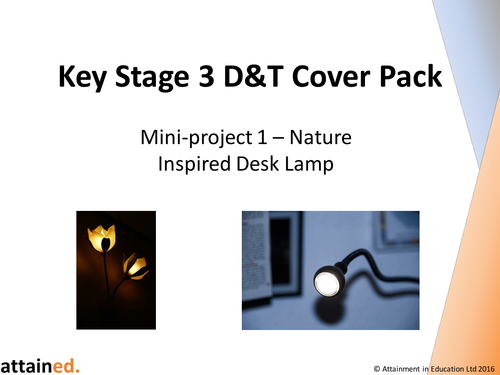 Key Stage 3 D&T Cover Pack

Mini-project 1 – Nature Inspired Desk Lamp

attained.

© Attainment in Education Ltd 2016